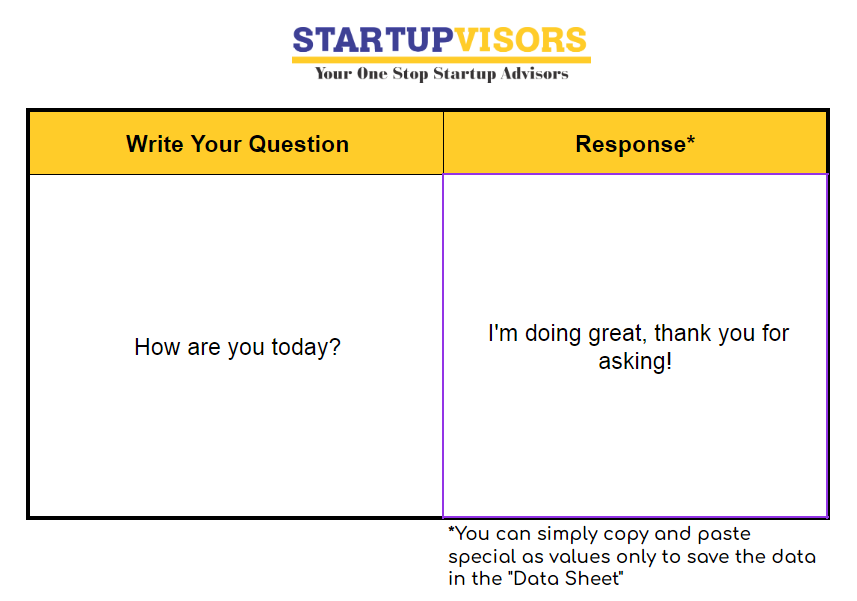 STARTUPVISORS
Your One Stop Startup Advisors

| Write Your Question | Response* |
|---|---|
| How are you today? | I'm doing great, thank you for asking! |

*You can simply copy and paste special as values only to save the data in the "Data Sheet"